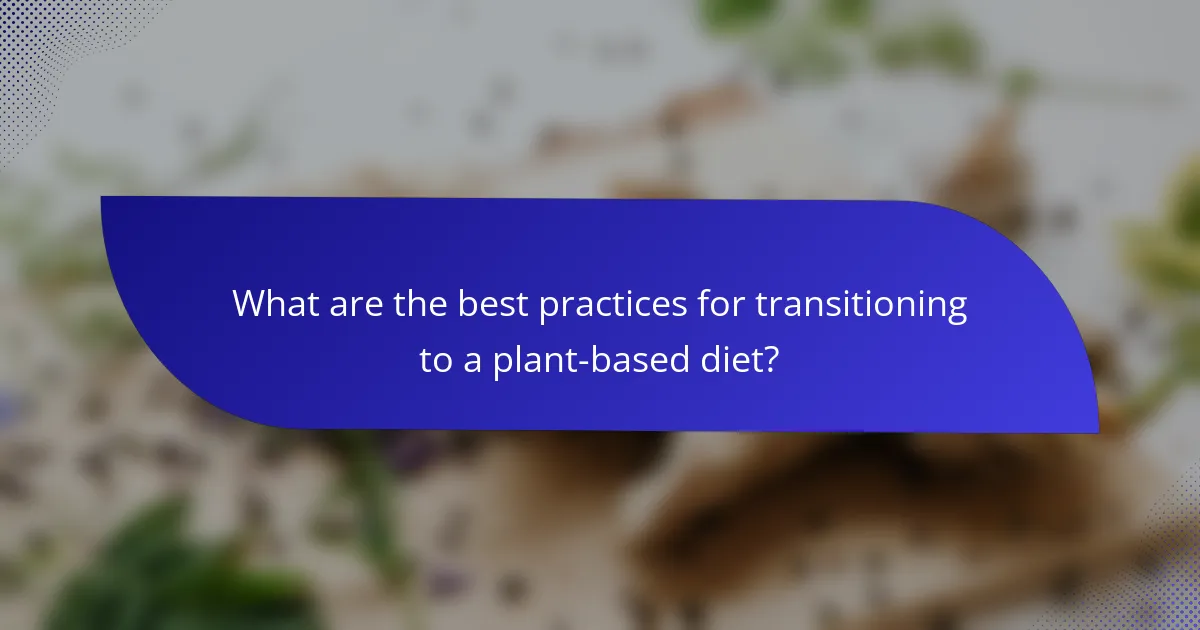 What are the best practices for transitioning to a plant-based diet?